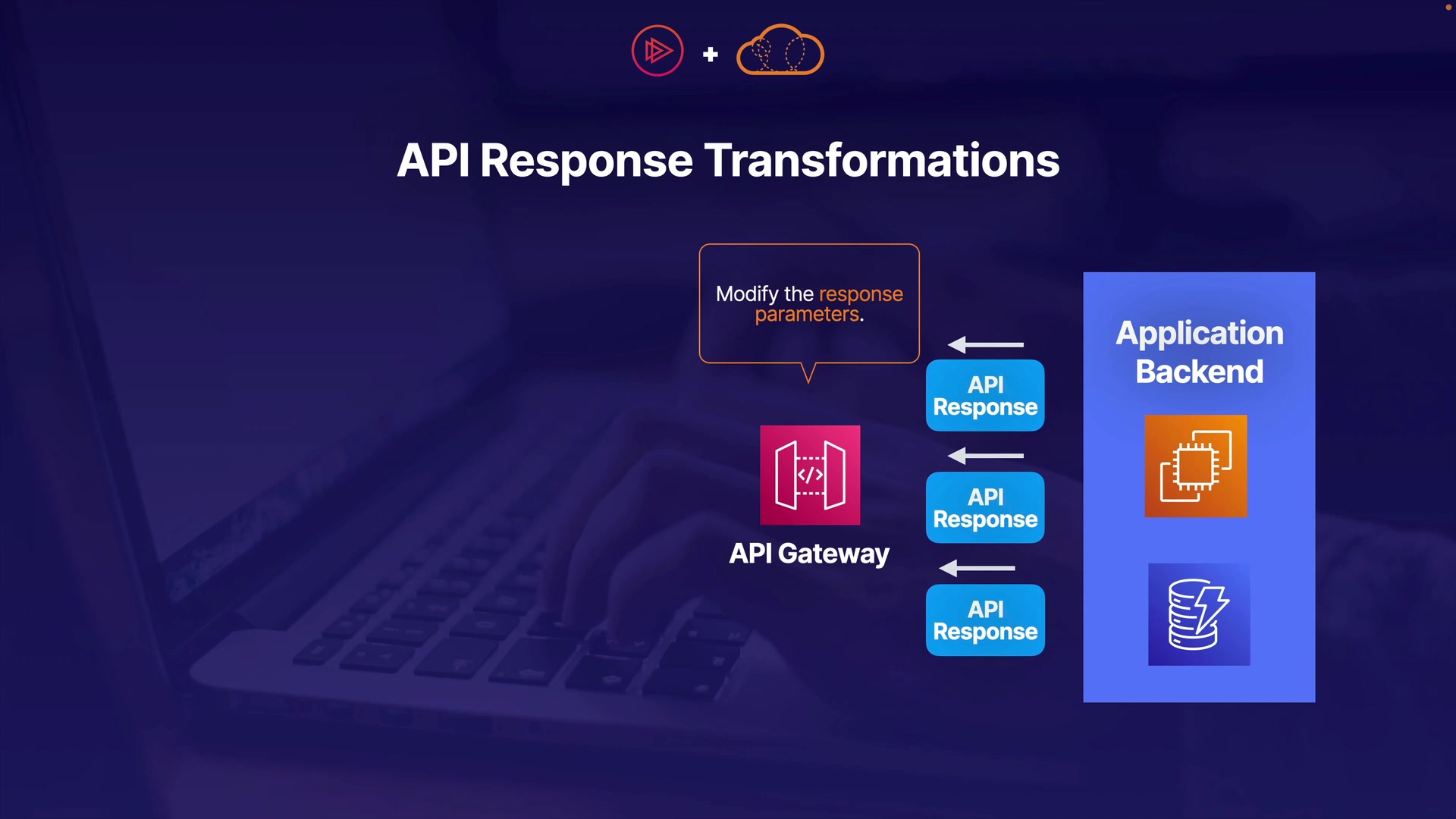 +

API Response Transformations

Modify the response parameters.

API Gateway

API Response

API Response

API Response

Application Backend